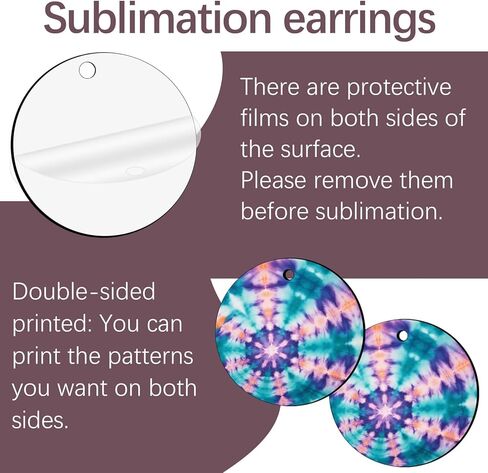 Sublimation earrings

There are protective films on both sides of the surface.
Please remove them before sublimation.

Double-sided printed: You can print the patterns you want on both sides.